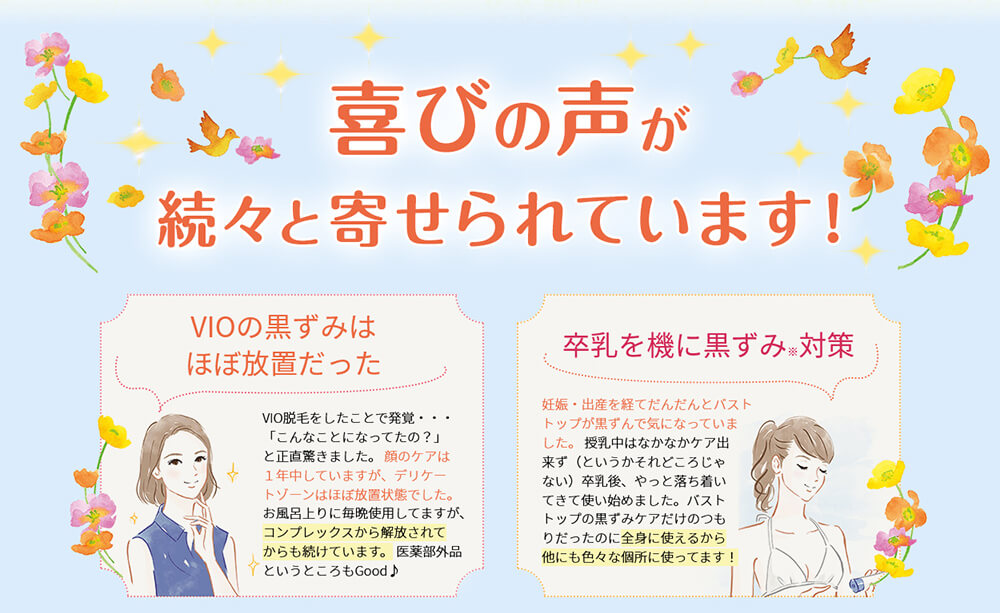 喜びの声が
続々と寄せられています！

VIOの黒ずみは
ほぼ放置だった

VIO脱毛をしたことで発覚・・・「こんなことになってたの？」と正直驚きました。顔のケアは１年中していますが、デリケートゾーンはほぼ放置状態でした。お風呂上りに毎晩使用してますが、コンプレックスから解放されてからも続けています。医薬部外品というところもGood♪

卒乳を機に黒ずみ※対策

妊娠・出産を経てだんだんとバストトップが黒ずんで気になっていました。授乳中はなかなかケア出来ず（というかそれどころじゃない）卒乳後、やっと落ち着いてきて使い始めました。バストトップの黒ずみケアだけのつもりだったのに全身に使えるから他にも色々な個所に使ってます！